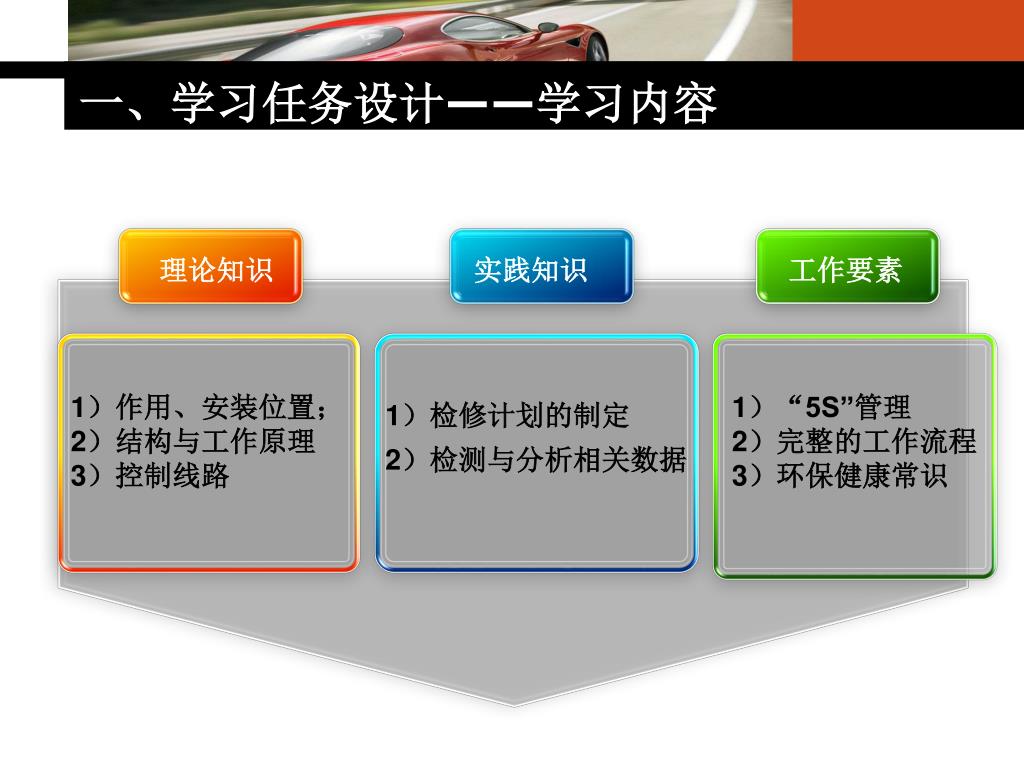 一、学习任务设计——学习内容

理论知识

1）作用、安装位置；
2）结构与工作原理
3）控制线路

实践知识

1）检修计划的制定
2）检测与分析相关数据

工作要素

1）“5S”管理
2）完整的工作流程
3）环保健康常识